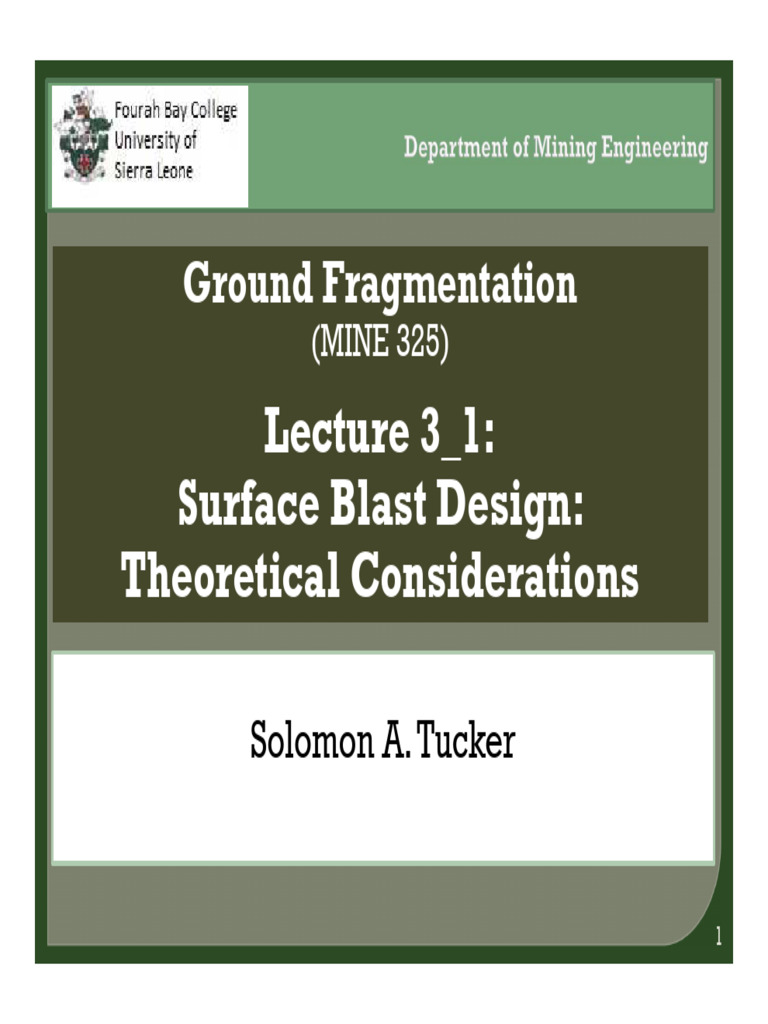 Fourah Bay College
University of
Sierra Leone

Department of Mining Engineering

Ground Fragmentation
(MINE 325)

Lecture 3_1:
Surface Blast Design:
Theoretical Considerations

Solomon A. Tucker

1